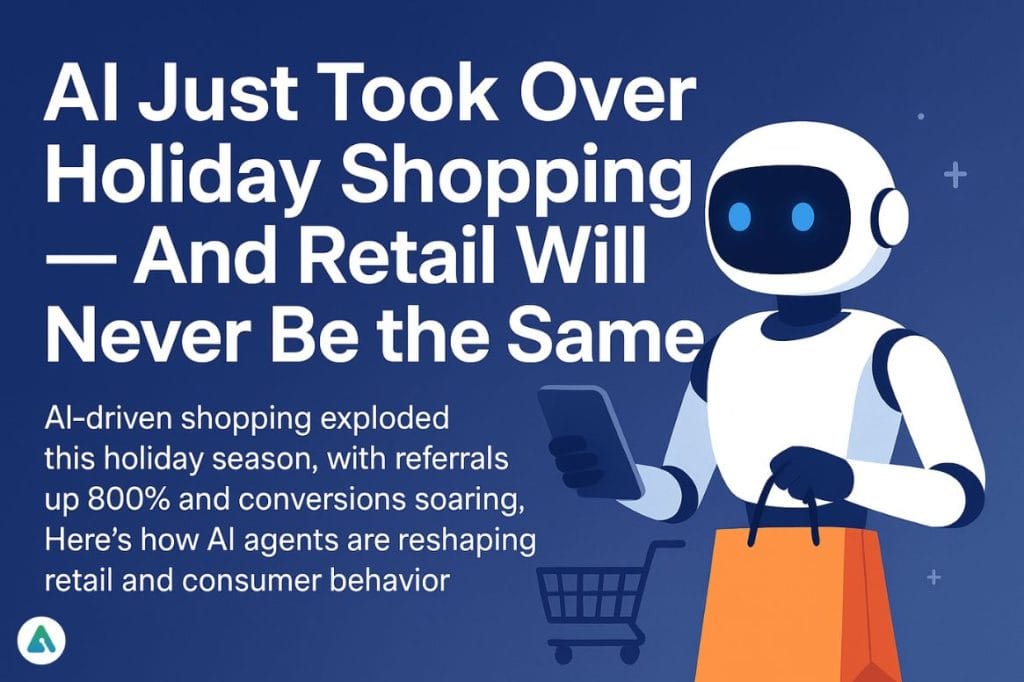 AI Just Took Over Holiday Shopping — And Retail Will Never Be the Same

AI-driven shopping exploded this holiday season, with referrals up 800% and conversions soaring, Here's how AI agents are reshaping retail and consumer behavior